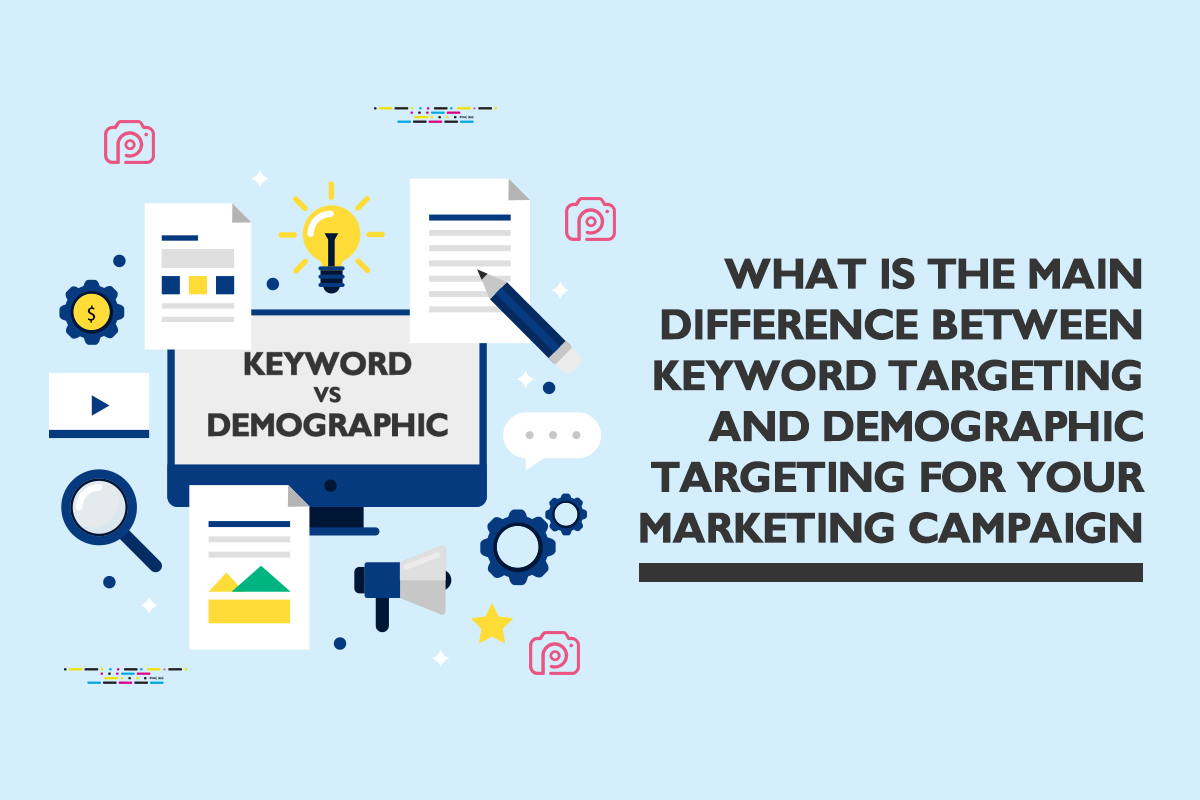 KEYWORD
VS
DEMOGRAPHIC

$

WHAT IS THE MAIN DIFFERENCE BETWEEN KEYWORD TARGETING AND DEMOGRAPHIC TARGETING FOR YOUR MARKETING CAMPAIGN